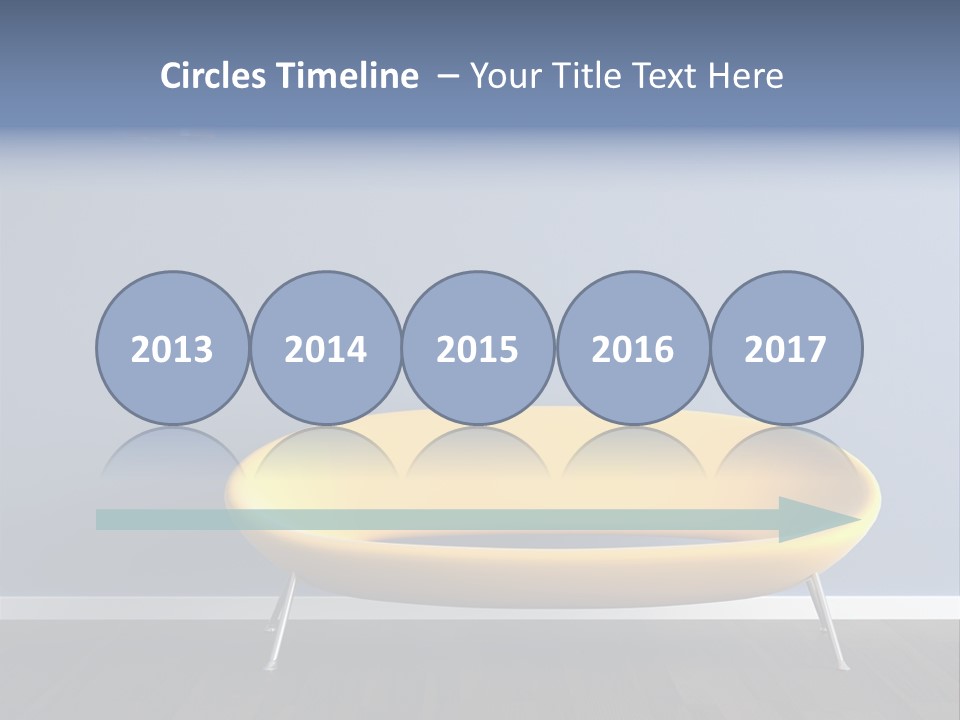 Circles Timeline – Your Title Text Here

2013
2014
2015
2016
2017